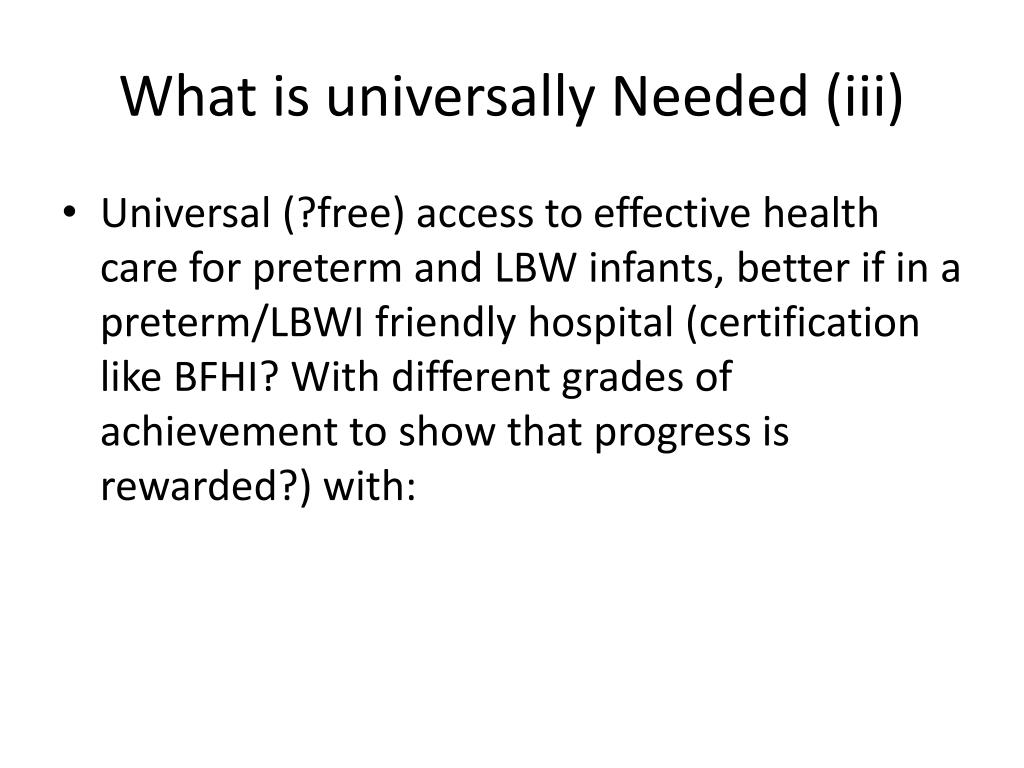 What is universally Needed (iii)

• Universal (?free) access to effective health care for preterm and LBW infants, better if in a preterm/LBWI friendly hospital (certification like BFHI? With different grades of achievement to show that progress is rewarded?) with: